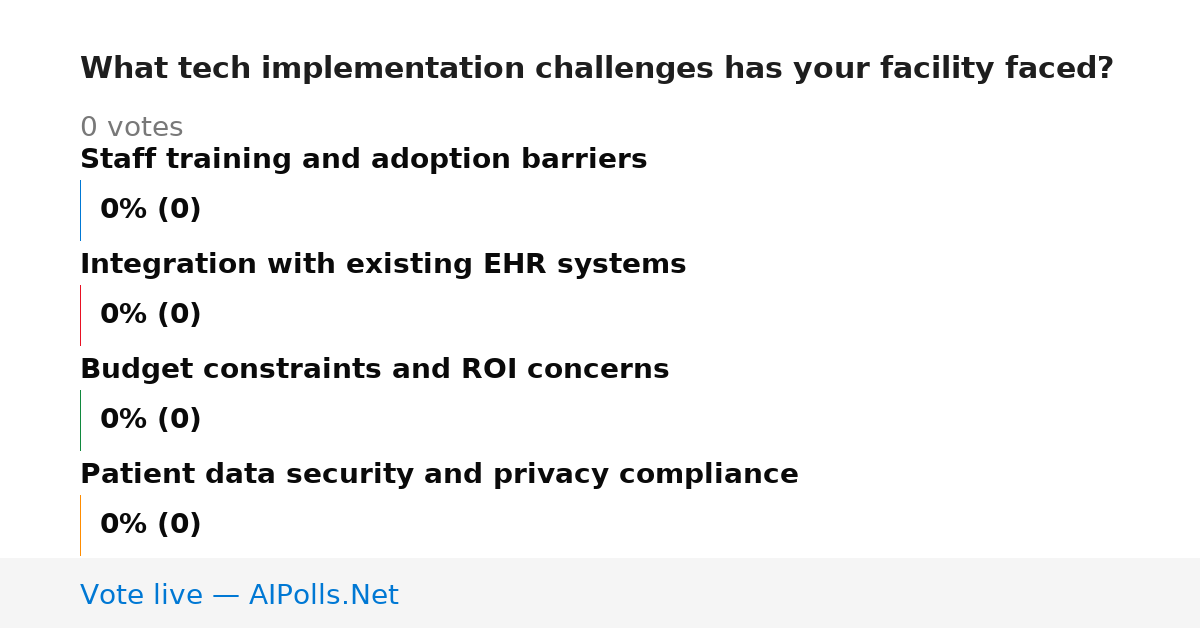 What tech implementation challenges has your facility faced?

0 votes

Staff training and adoption barriers

0% (0)

Integration with existing EHR systems

0% (0)

Budget constraints and ROI concerns

0% (0)

Patient data security and privacy compliance

0% (0)

Vote live — AIPolls.Net